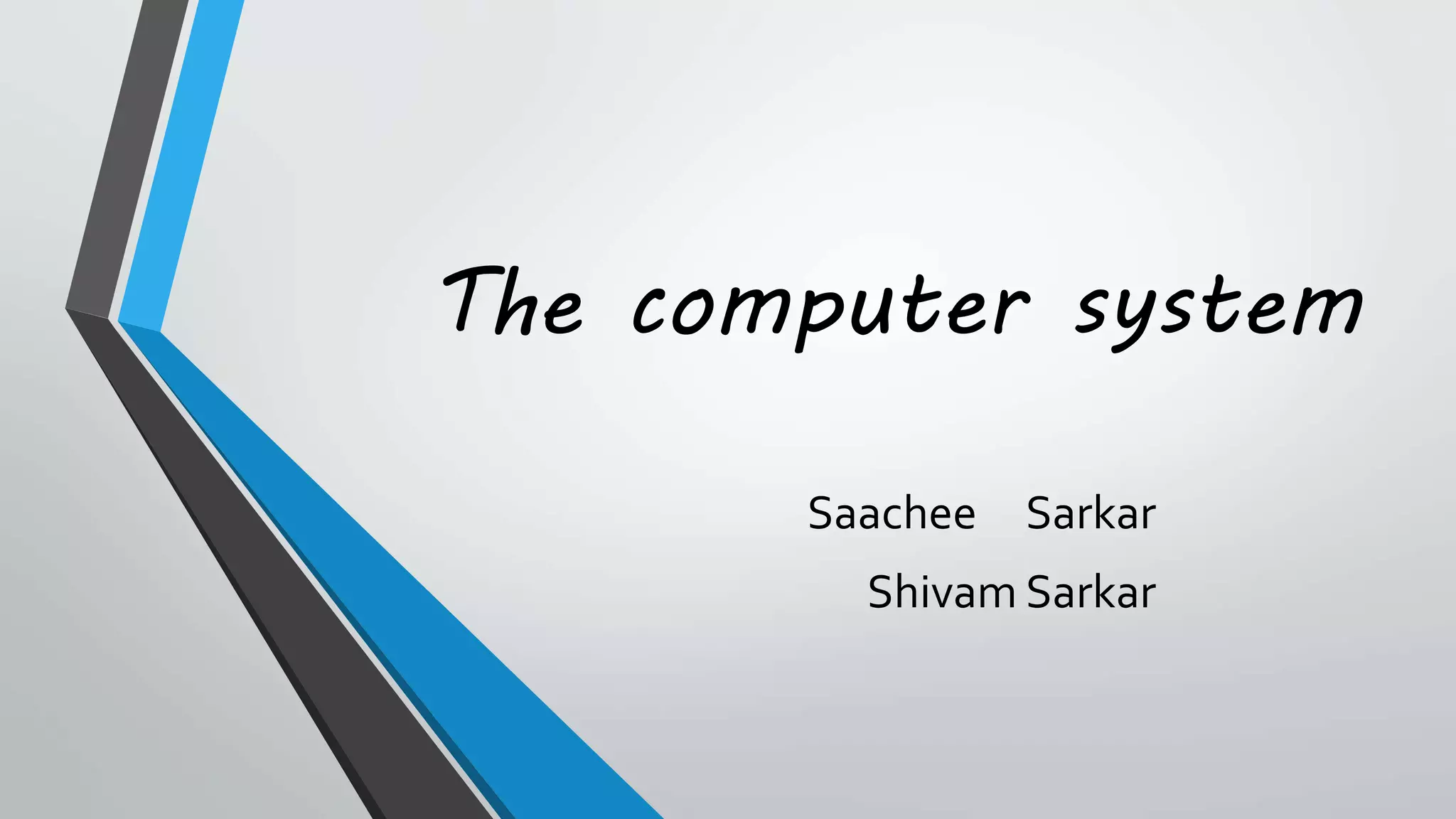 The computer system

Saachee Sarkar
Shivam Sarkar